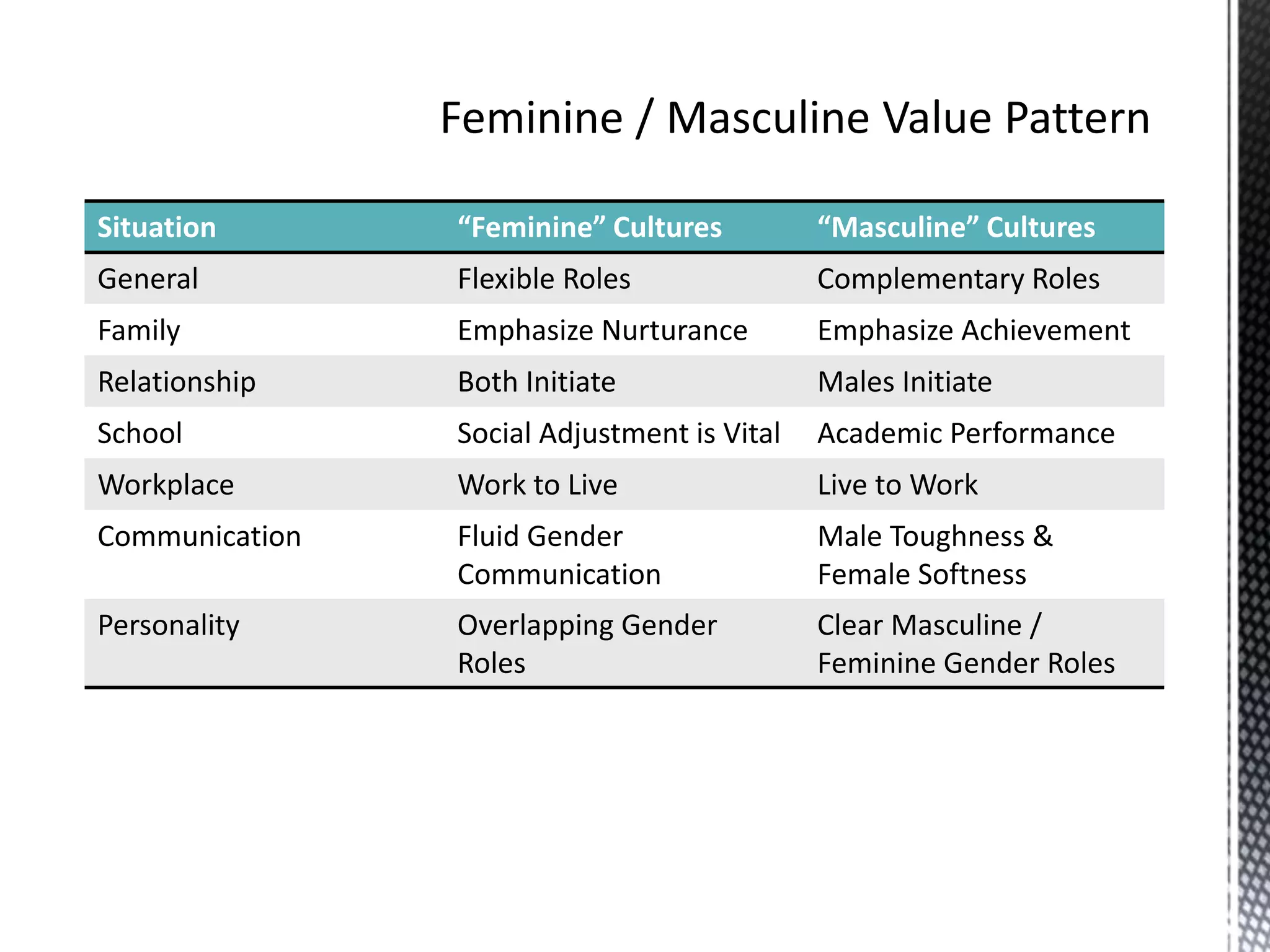 Feminine / Masculine Value Pattern

| Situation | “Feminine” Cultures | “Masculine” Cultures |
|---|---|---|
| General | Flexible Roles | Complementary Roles |
| Family | Emphasize Nurturance | Emphasize Achievement |
| Relationship | Both Initiate | Males Initiate |
| School | Social Adjustment is Vital | Academic Performance |
| Workplace | Work to Live | Live to Work |
| Communication | Fluid Gender Communication | Male Toughness & Female Softness |
| Personality | Overlapping Gender Roles | Clear Masculine / Feminine Gender Roles |